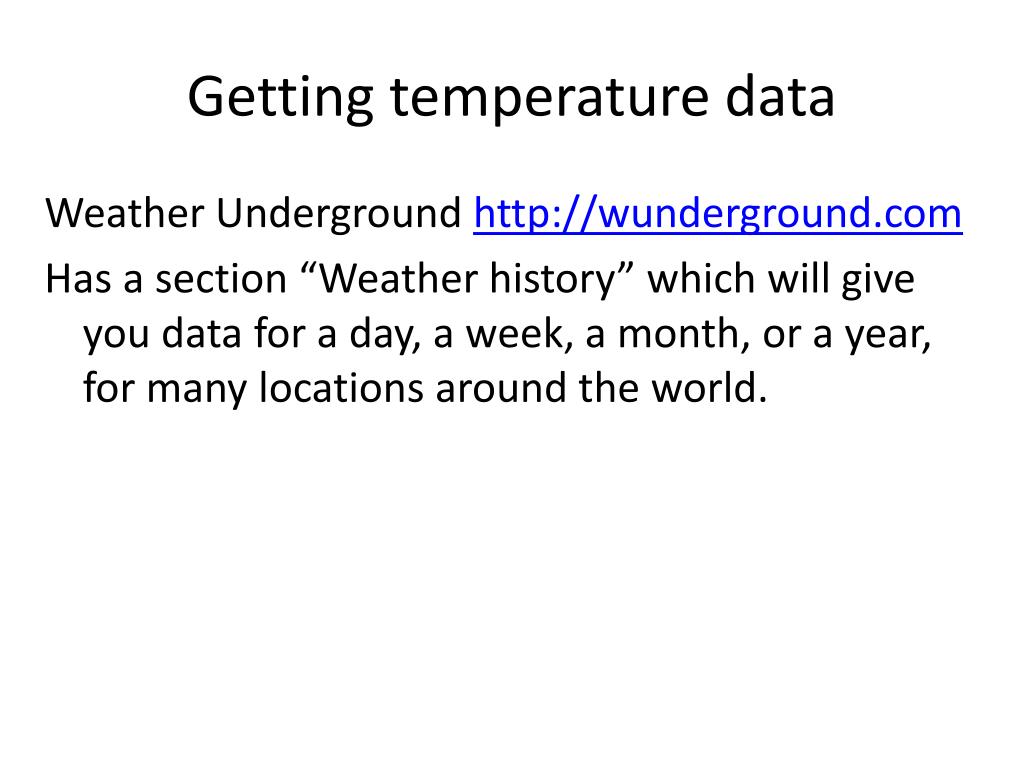 Getting temperature data

Weather Underground http://wunderground.com

Has a section “Weather history” which will give you data for a day, a week, a month, or a year, for many locations around the world.